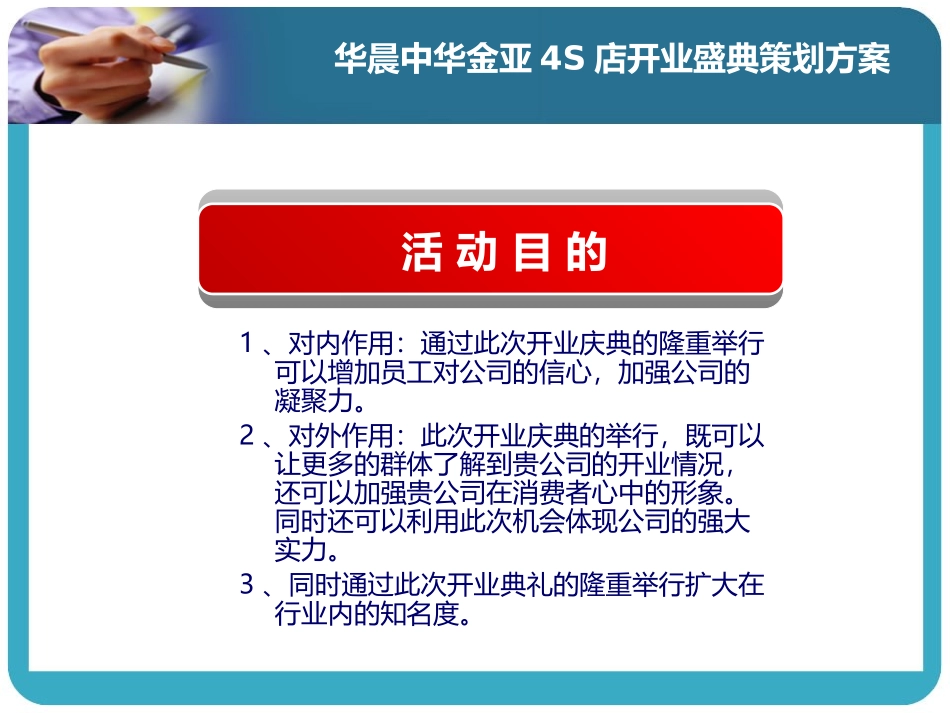 华晨中华金亚 4S 店开业盛典策划方案

活 动 目 的

1 、对内作用：通过此次开业庆典的隆重举行可以增加员工对公司的信心，加强公司的凝聚力。

2 、对外作用：此次开业庆典的举行，既可以让更多的群体了解到贵公司的开业情况，还可以加强贵公司在消费者心中的形象。同时还可以利用此次机会体现公司的强大实力。

3 、同时通过此次开业典礼的隆重举行扩大在行业内的知名度。